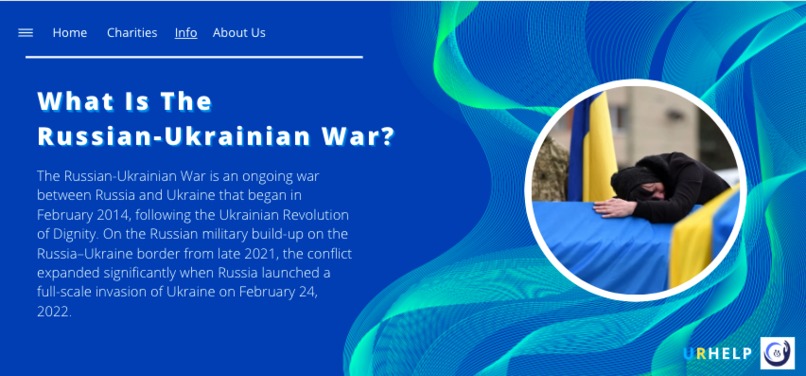 Home Charities Info About Us

What Is The Russian-Ukrainian War?

The Russian-Ukrainian War is an ongoing war between Russia and Ukraine that began in February 2014, following the Ukrainian Revolution of Dignity. On the Russian military build-up on the Russia–Ukraine border from late 2021, the conflict expanded significantly when Russia launched a full-scale invasion of Ukraine on February 24, 2022.

URHELP